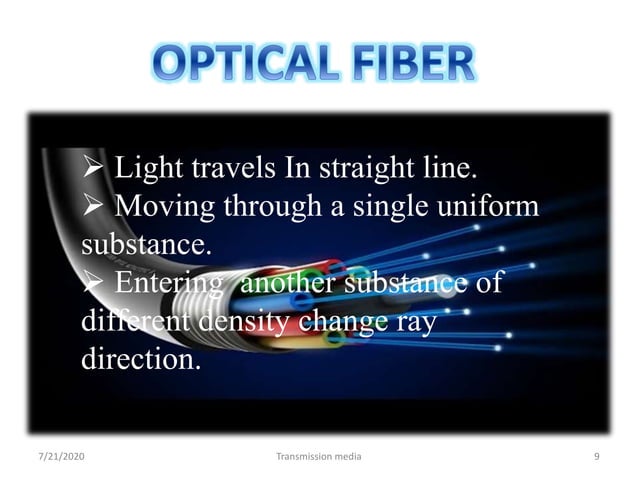 OPTICAL FIBER

➢ Light travels In straight line.
➢ Moving through a single uniform substance.
➢ Entering another substance of different density change ray direction.

7/21/2020

Transmission media

9